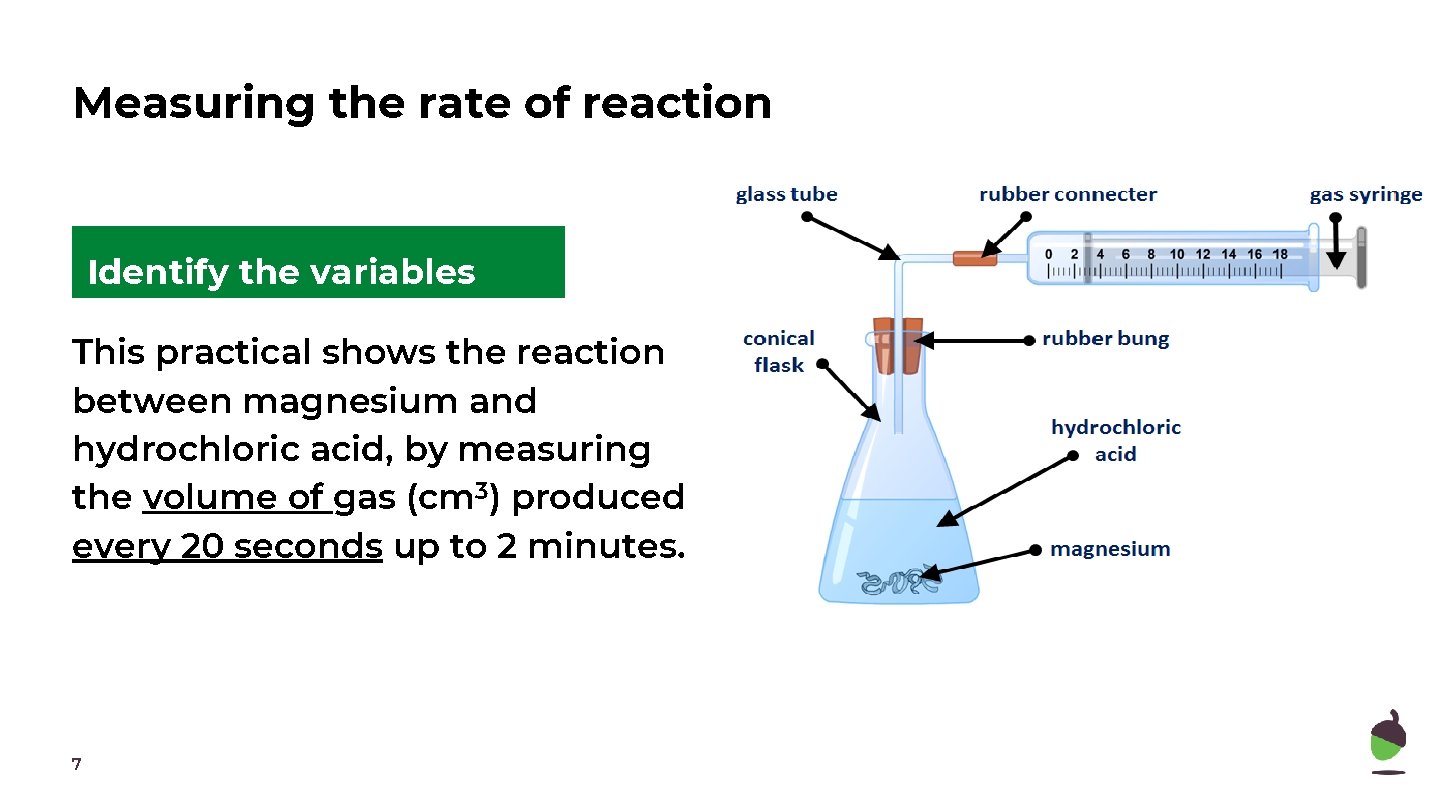 Measuring the rate of reaction

Identify the variables

This practical shows the reaction between magnesium and hydrochloric acid, by measuring the volume of gas ($cm^3$) produced every 20 seconds up to 2 minutes.

glass tube

rubber connecter

gas syringe

0 2 4 6 8 10 12 14 16 18

conical flask

rubber bung

hydrochloric acid

magnesium

7